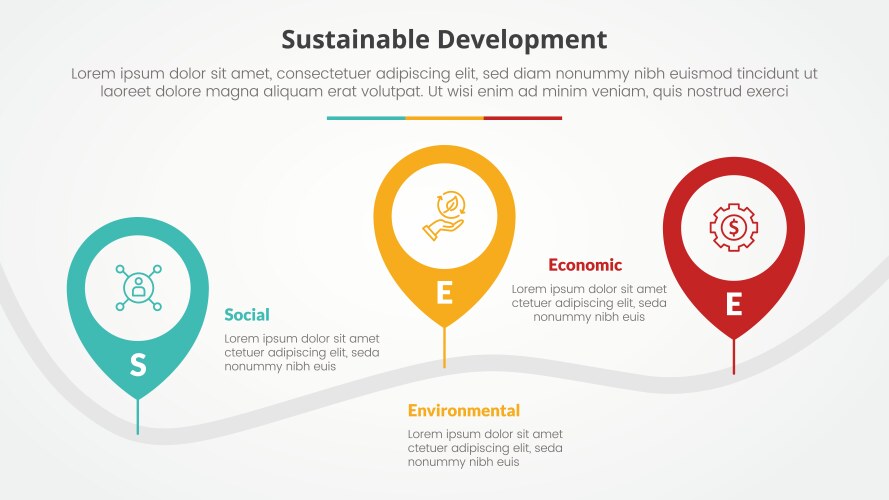 Sustainable Development

Lorem ipsum dolor sit amet, consectetuer adipiscing elit, sed diam nonummy nibh euismod tincidunt ut laoreet dolore magna aliquam erat volutpat. Ut wisi enim ad minim veniam, quis nostrud exerci

S

Social

Lorem ipsum dolor sit amet ctetuer adipiscing elit, seda nonummy nibh euis

E

Environmental

Lorem ipsum dolor sit amet ctetuer adipiscing elit, seda nonummy nibh euis

Economic

Lorem ipsum dolor sit amet ctetuer adipiscing elit, seda nonummy nibh euis

E